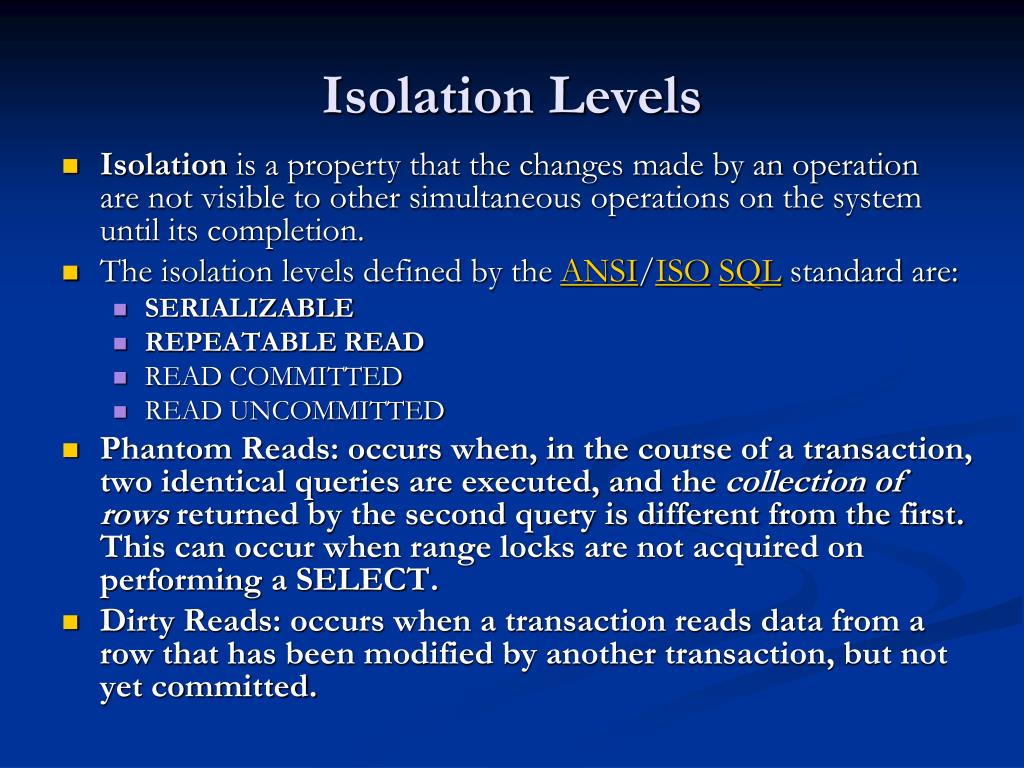 Isolation Levels

Isolation is a property that the changes made by an operation are not visible to other simultaneous operations on the system until its completion.

The isolation levels defined by the ANSI/ISO SQL standard are:

SERIALIZABLE

REPEATABLE READ

READ COMMITTED

READ UNCOMMITTED

Phantom Reads: occurs when, in the course of a transaction, two identical queries are executed, and the collection of rows returned by the second query is different from the first. This can occur when range locks are not acquired on performing a SELECT.

Dirty Reads: occurs when a transaction reads data from a row that has been modified by another transaction, but not yet committed.